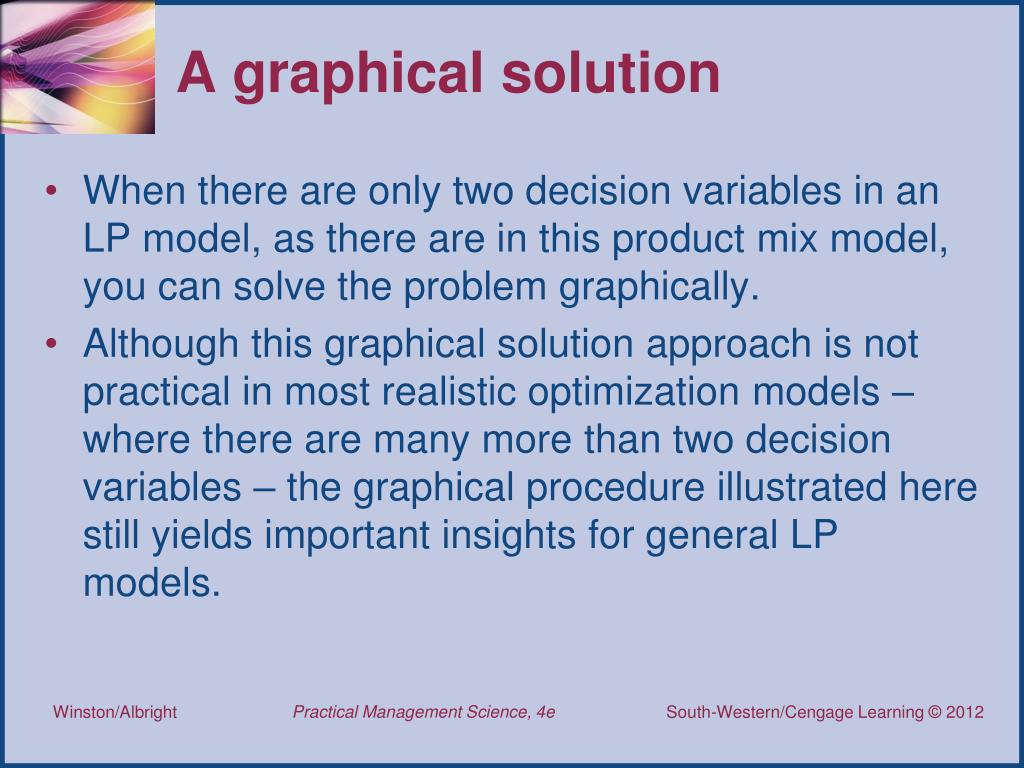 A graphical solution

• When there are only two decision variables in an LP model, as there are in this product mix model, you can solve the problem graphically.
• Although this graphical solution approach is not practical in most realistic optimization models – where there are many more than two decision variables – the graphical procedure illustrated here still yields important insights for general LP models.

Winston/Albright    Practical Management Science, 4e    South-Western/Cengage Learning © 2012